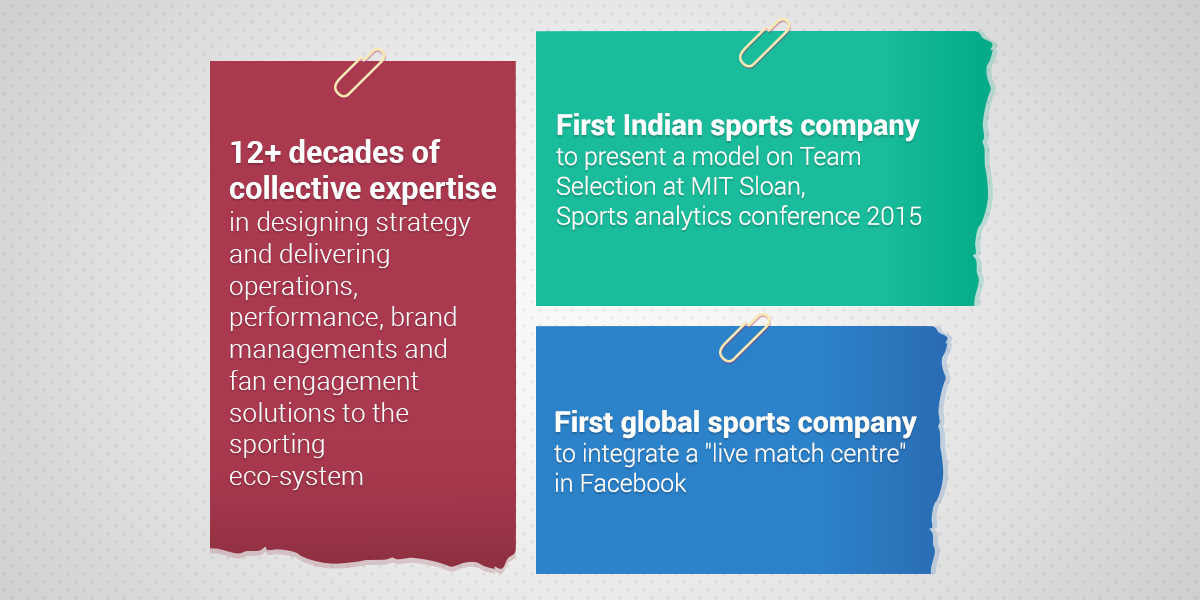 12+ decades of collective expertise
in designing strategy and delivering operations, performance, brand managements and fan engagement solutions to the sporting eco-system

First Indian sports company
to present a model on Team Selection at MIT Sloan, Sports analytics conference 2015

First global sports company
to integrate a "live match centre" in Facebook